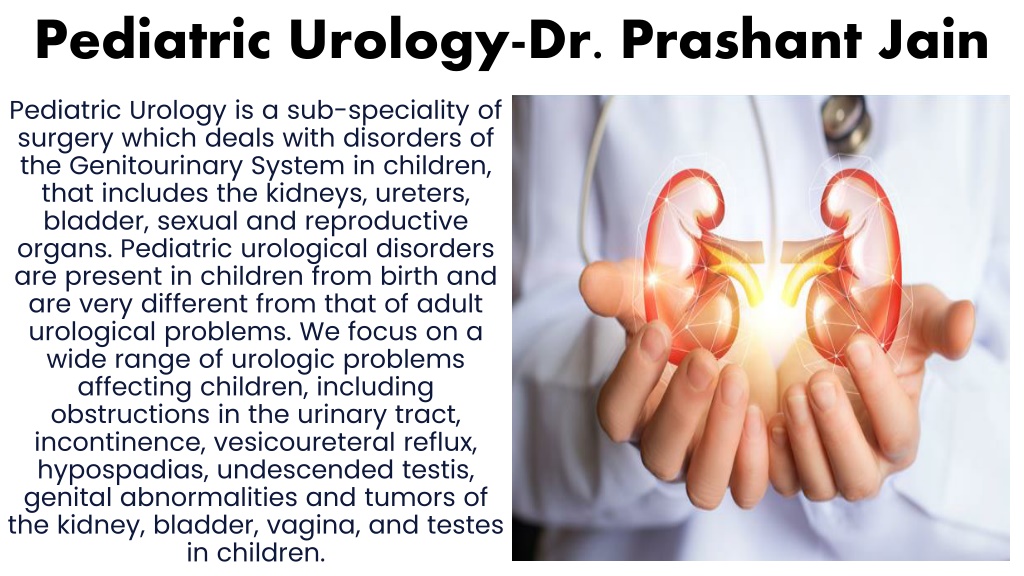 Pediatric Urology-Dr. Prashant Jain

Pediatric Urology is a sub-speciality of surgery which deals with disorders of the Genitourinary System in children, that includes the kidneys, ureters, bladder, sexual and reproductive organs. Pediatric urological disorders are present in children from birth and are very different from that of adult urological problems. We focus on a wide range of urologic problems affecting children, including obstructions in the urinary tract, incontinence, vesicoureteral reflux, hypospadias, undescended testis, genital abnormalities and tumors of the kidney, bladder, vagina, and testes in children.